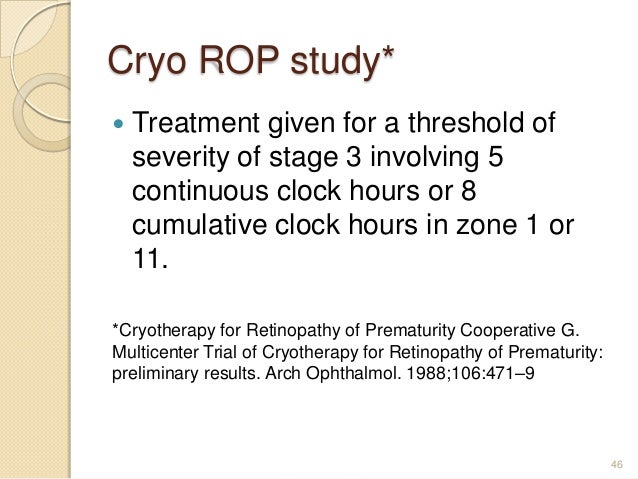 Cryo ROP study*

Treatment given for a threshold of severity of stage 3 involving 5 continuous clock hours or 8 cumulative clock hours in zone 1 or 11.

*Cryotherapy for Retinopathy of Prematurity Cooperative G. Multicenter Trial of Cryotherapy for Retinopathy of Prematurity: preliminary results. Arch Ophthalmol. 1988;106:471–9

46